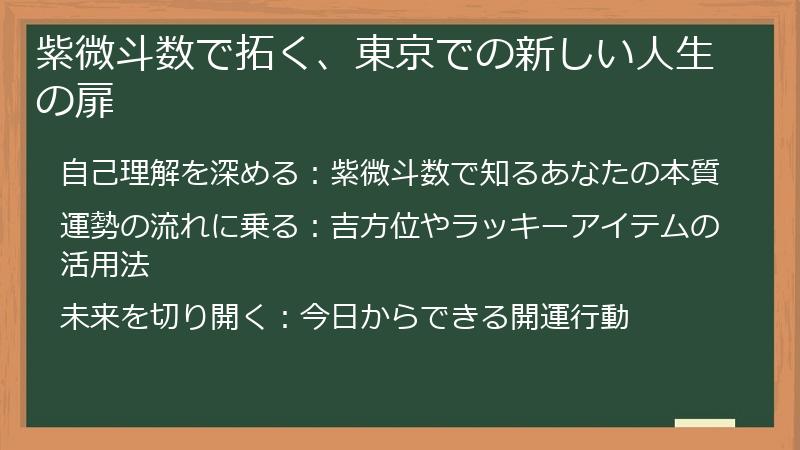 紫微斗数で拓く、東京での新しい人生の扉

自己理解を深める：紫微斗数で知るあなたの本質

運勢の流れに乗る：吉方位やラッキーアイテムの活用法

未来を切り開く：今日からできる開運行動